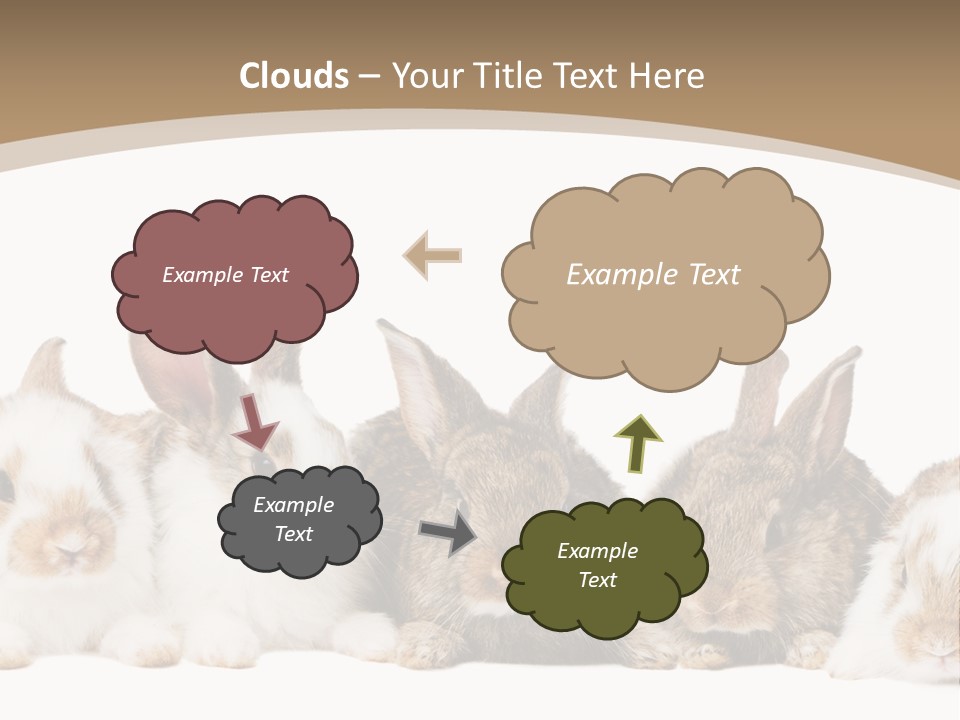 Clouds – Your Title Text Here

Example Text

Example Text

Example Text

Example Text